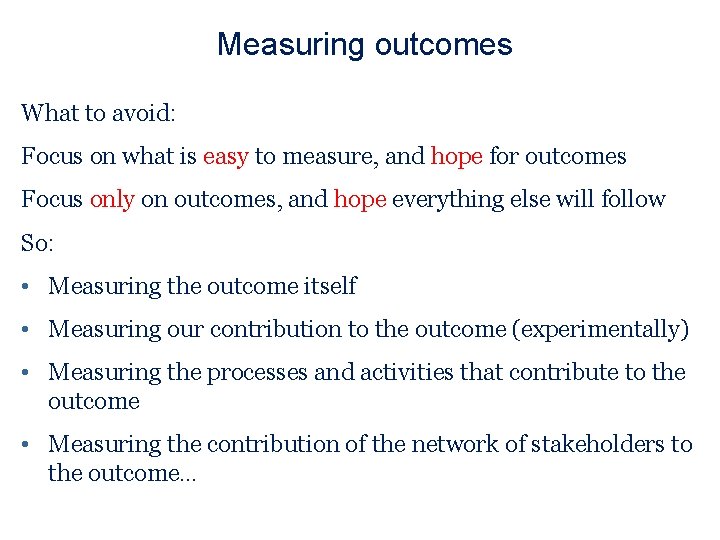 Measuring outcomes

What to avoid:

Focus on what is easy to measure, and hope for outcomes

Focus only on outcomes, and hope everything else will follow

So:

• Measuring the outcome itself

• Measuring our contribution to the outcome (experimentally)

• Measuring the processes and activities that contribute to the outcome

• Measuring the contribution of the network of stakeholders to the outcome…